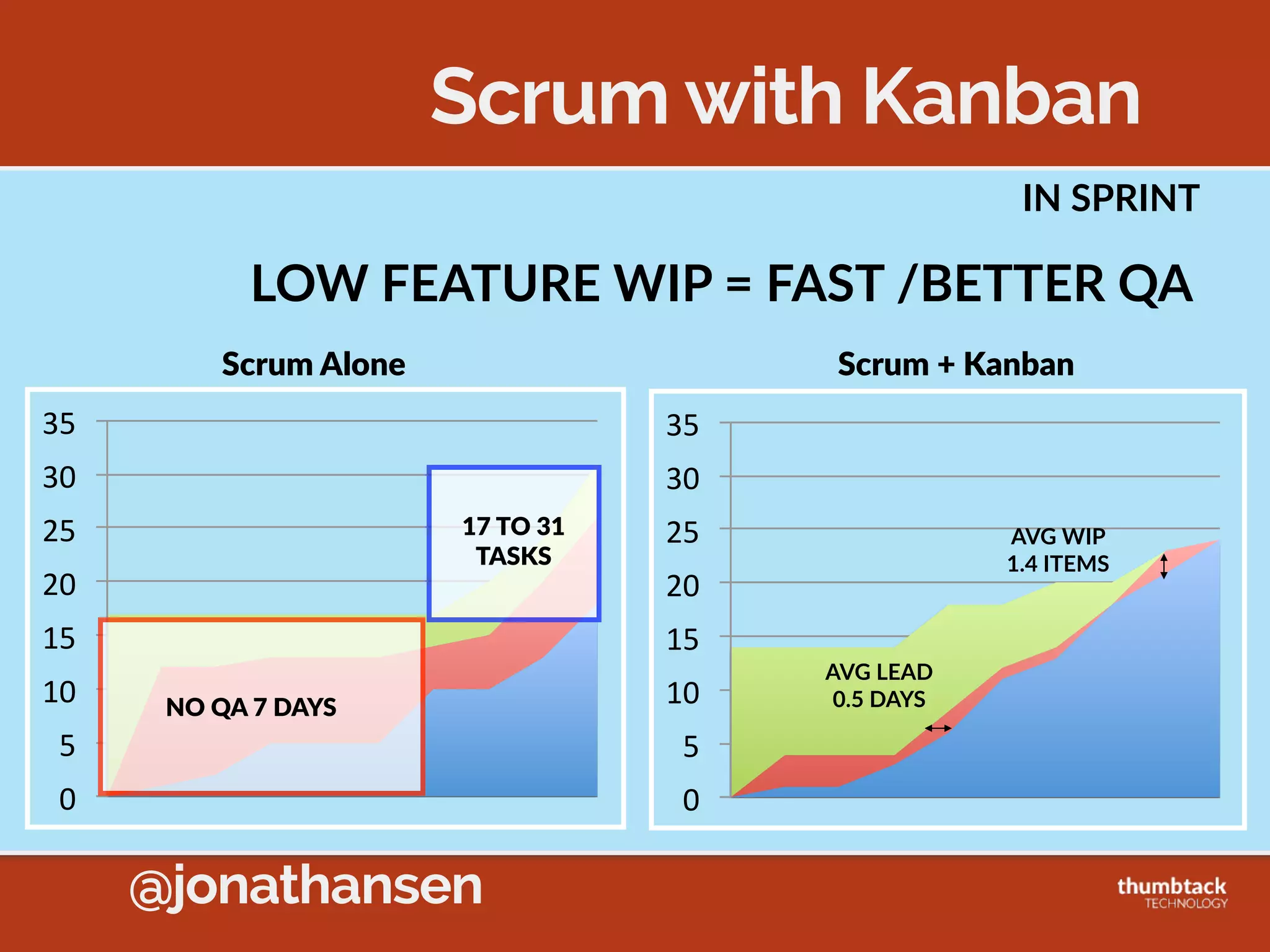 Scrum with Kanban

IN SPRINT

LOW FEATURE WIP = FAST /BETTER QA

Scrum Alone

35
30
25
20
15
10
5
0

17 TO 31 TASKS

NO QA 7 DAYS

Scrum + Kanban

35
30
25
20
15
10
5
0

AVG WIP 1.4 ITEMS

AVG LEAD 0.5 DAYS

@jonathansen

thumbtack TECHNOLOGY